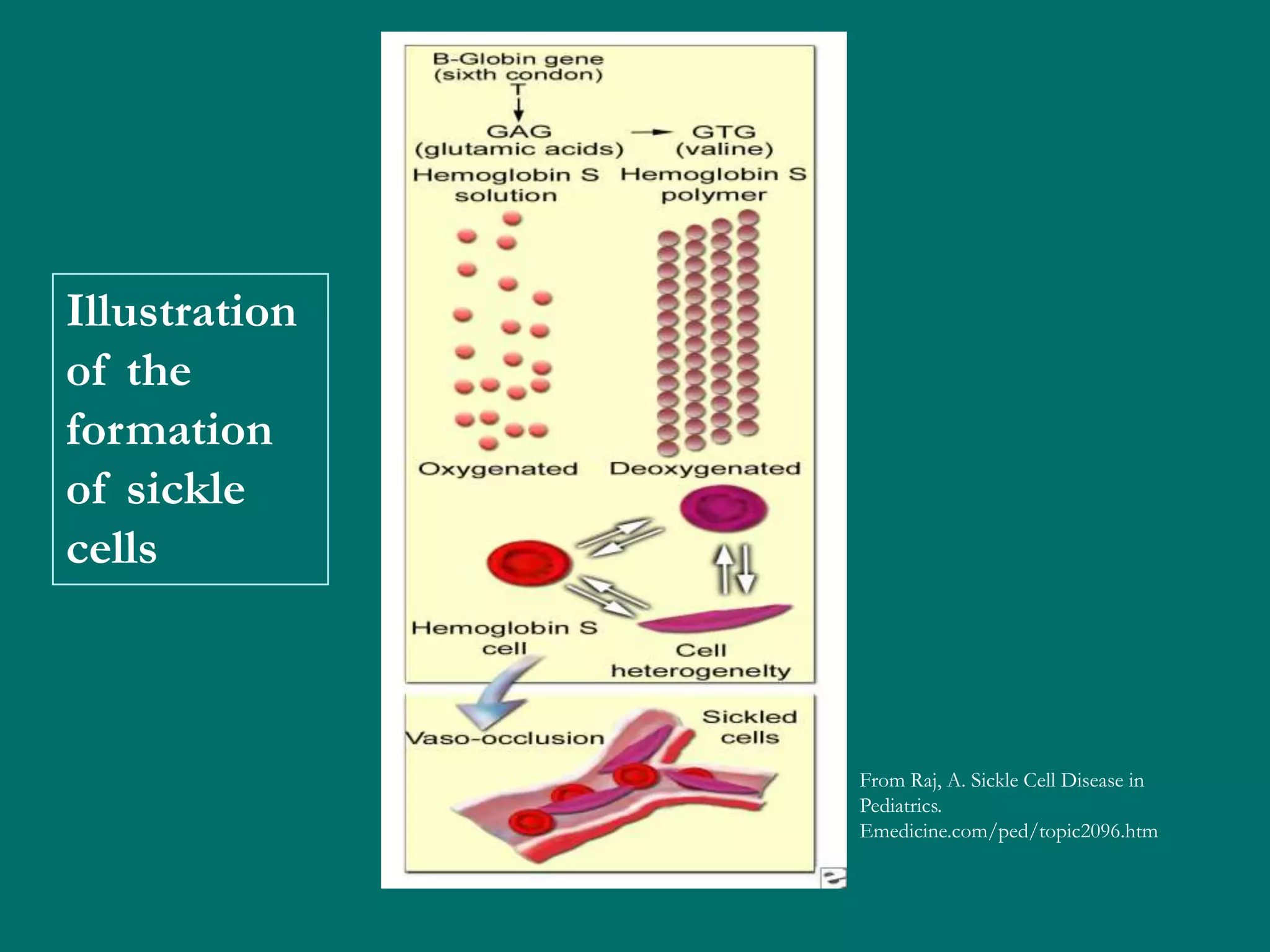 Illustration of the formation of sickle cells

B-Globin gene
(sixth condon)
T

GAG
(glutamic acids)

GTG
(valine)

Hemoglobin S
solution

Hemoglobin S
polymer

Oxygenated

Deoxygenated

Hemoglobin S
cell

Cell
heterogenelty

Vaso-occlusion

Sickled
cells

From Raj, A. Sickle Cell Disease in Pediatrics. Emedicine.com/ped/topic2096.htm